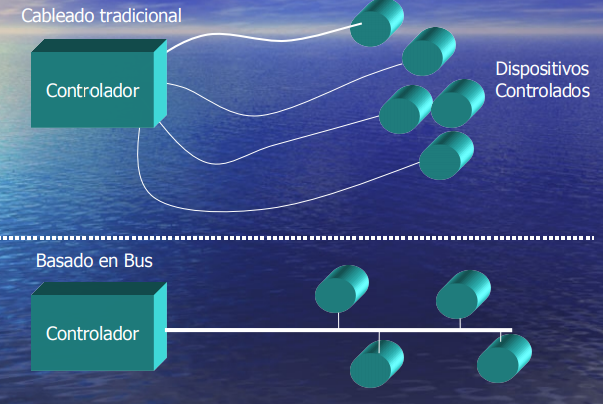 Cableado tradicional

Controlador

Dispositivos Controlados

Basado en Bus

Controlador